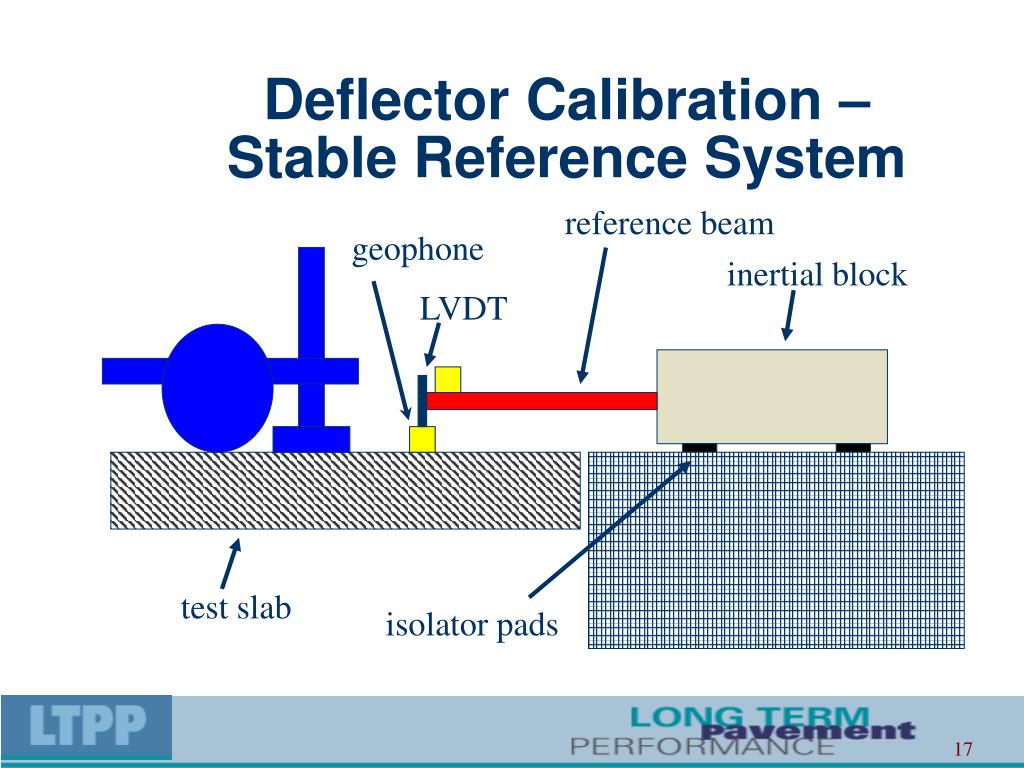 Deflector Calibration – Stable Reference System

reference beam

geophone

inertial block

LVDT

test slab

isolator pads

LTPP

LONG TERM
Pavement
PERFORMANCE

17